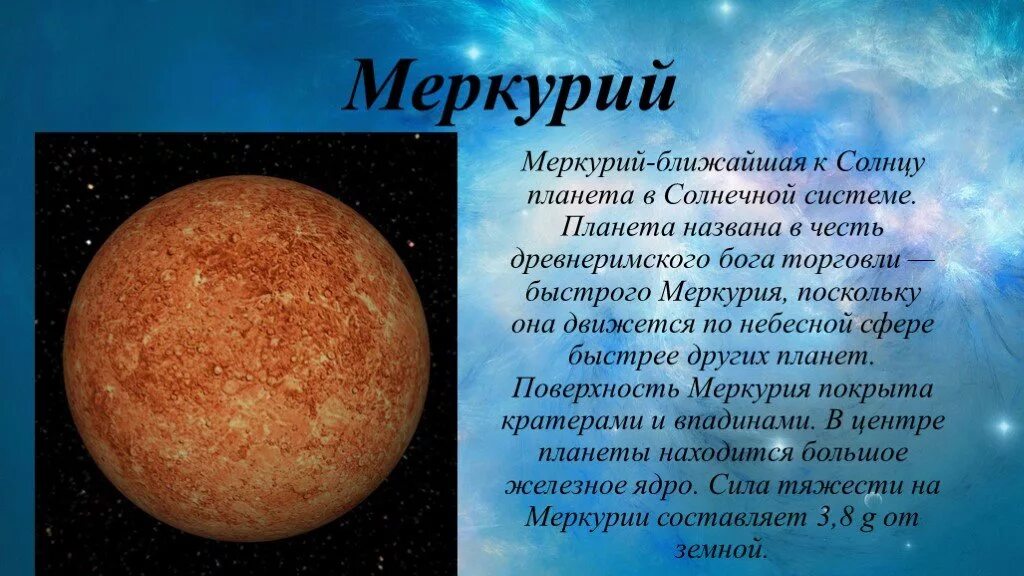 Меркурий

Меркурий-ближайшая к Солнцу планета в Солнечной системе. Планета названа в честь древнеримского бога торговли — быстрого Меркурия, поскольку она движется по небесной сфере быстрее других планет. Поверхность Меркурия покрыта кратерами и впадинами. В центре планеты находится большое железное ядро. Сила тяжести на Меркурии составляет 3,8 g от земной.